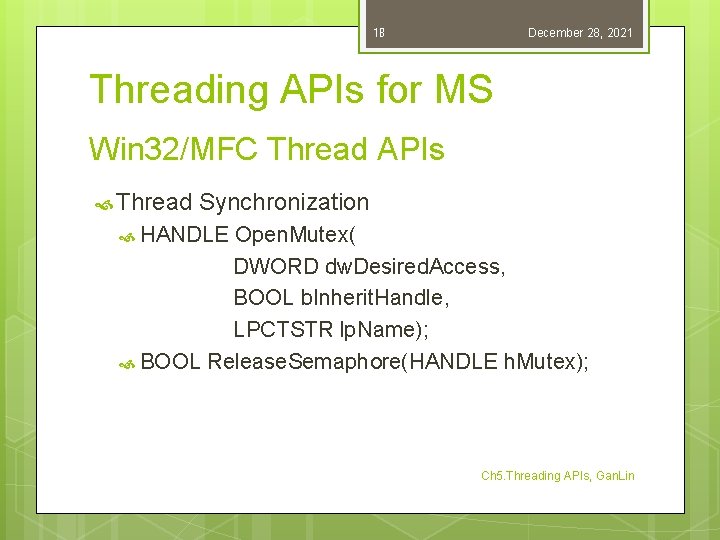 18

December 28, 2021

Threading APIs for MS

Win32/MFC Thread APIs

Thread Synchronization

HANDLE OpenMutex(
DWORD dwDesiredAccess,
BOOL bInheritHandle,
LPCTSTR lpName);

BOOL ReleaseSemaphore(HANDLE hMutex);

Ch5.Threading APIs, GanLin